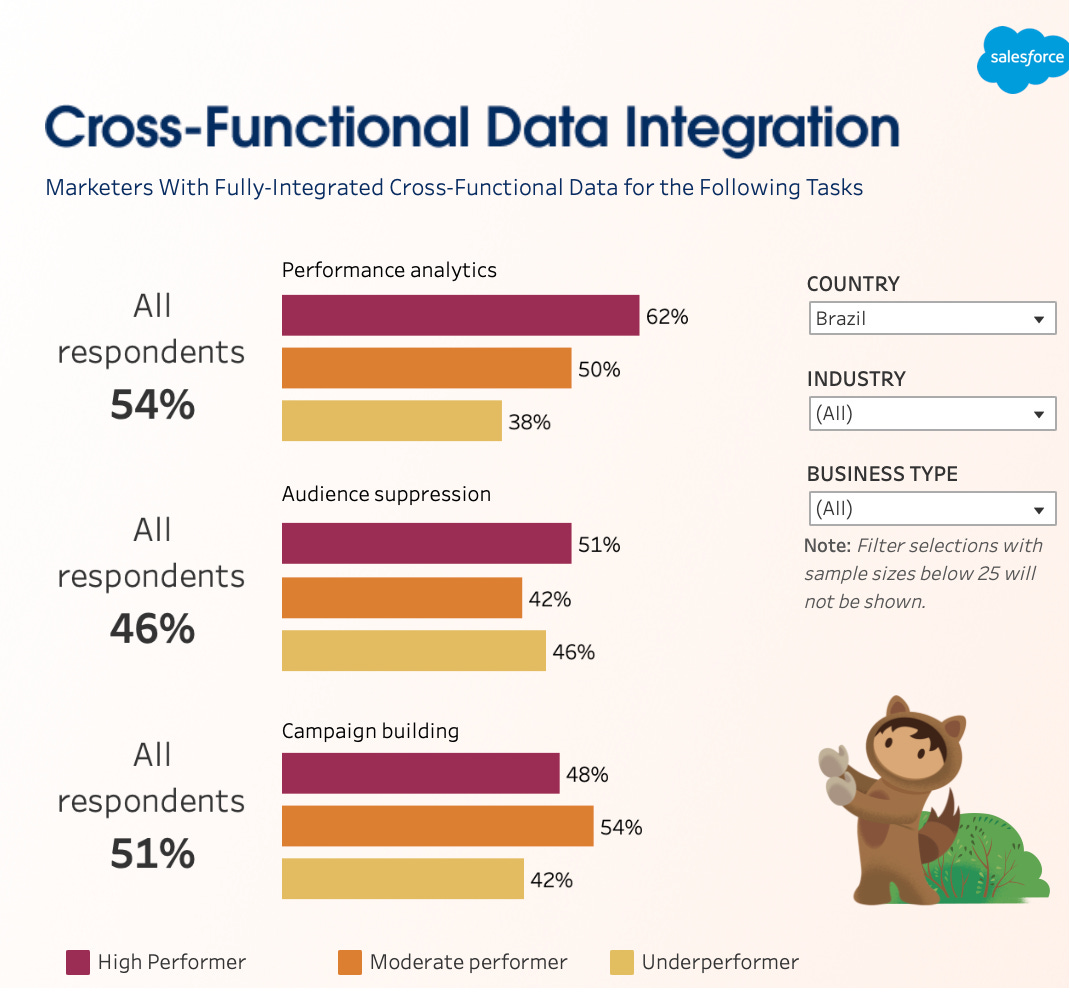 salesforce

Cross-Functional Data Integration

Marketers With Fully-Integrated Cross-Functional Data for the Following Tasks

All respondents 54%

Performance analytics
62%
50%
38%

All respondents 46%

Audience suppression
51%
42%
46%

All respondents 51%

Campaign building
48%
54%
42%

COUNTRY
Brazil

INDUSTRY
(All)

BUSINESS TYPE
(All)

Note: Filter selections with sample sizes below 25 will not be shown.

High Performer
Moderate performer
Underperformer